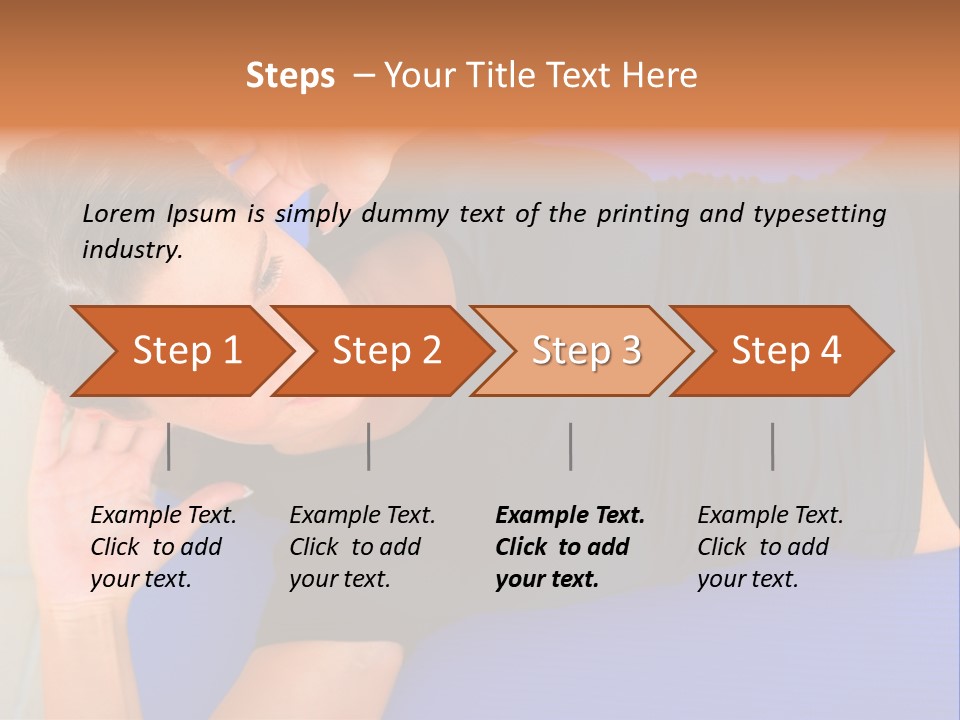 Steps – Your Title Text Here

Lorem Ipsum is simply dummy text of the printing and typesetting industry.

Step 1

Step 2

Step 3

Step 4

Example Text. Click to add your text.

Example Text. Click to add your text.

Example Text. Click to add your text.

Example Text. Click to add your text.